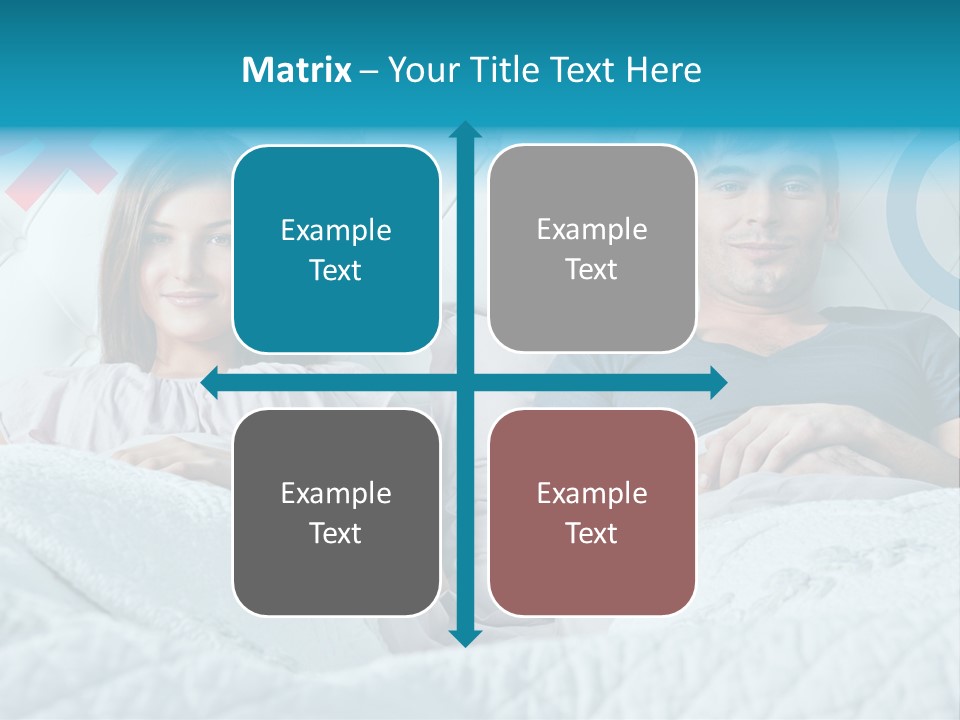 Matrix – Your Title Text Here

Example Text

Example Text

Example Text

Example Text